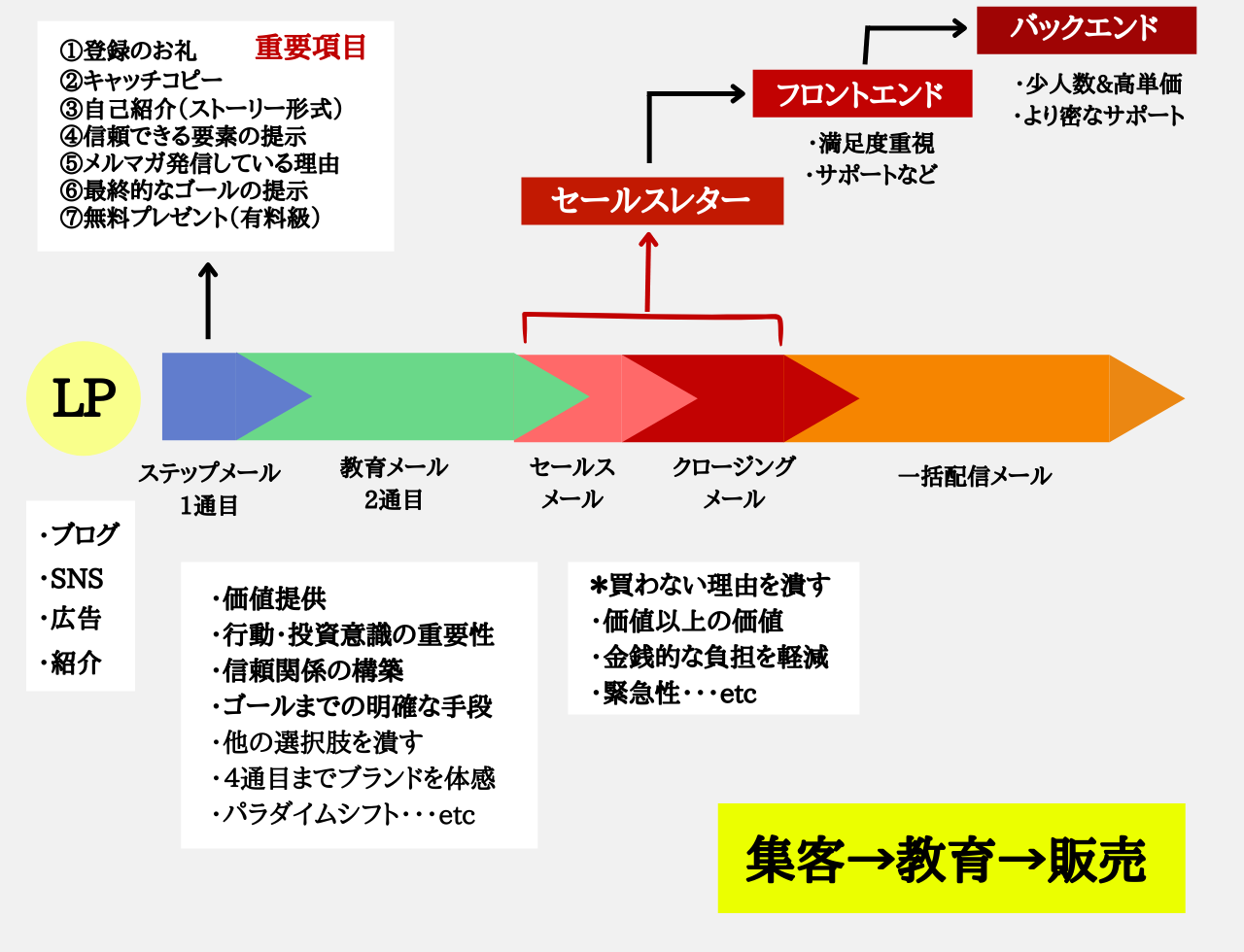 ①登録のお礼
②キャッチコピー
③自己紹介（ストーリー形式）
④信頼できる要素の提示
⑤メルマガ発信している理由
⑥最終的なゴールの提示
⑦無料プレゼント（有料級）

重要項目

バックエンド

・少人数&高単価
・より密なサポート

フロントエンド

・満足度重視
・サポートなど

セールスレター

LP

ステップメール 1通目

教育メール 2通目

セールス メール

クロージング メール

一括配信メール

・ブログ
・SNS
・広告
・紹介

・価値提供
・行動・投資意識の重要性
・信頼関係の構築
・ゴールまでの明確な手段
・他の選択肢を潰す
・4通目までブランドを体感
・パラダイムシフト・・・etc

＊買わない理由を潰す
・価値以上の価値
・金銭的な負担を軽減
・緊急性・・・etc

集客→教育→販売